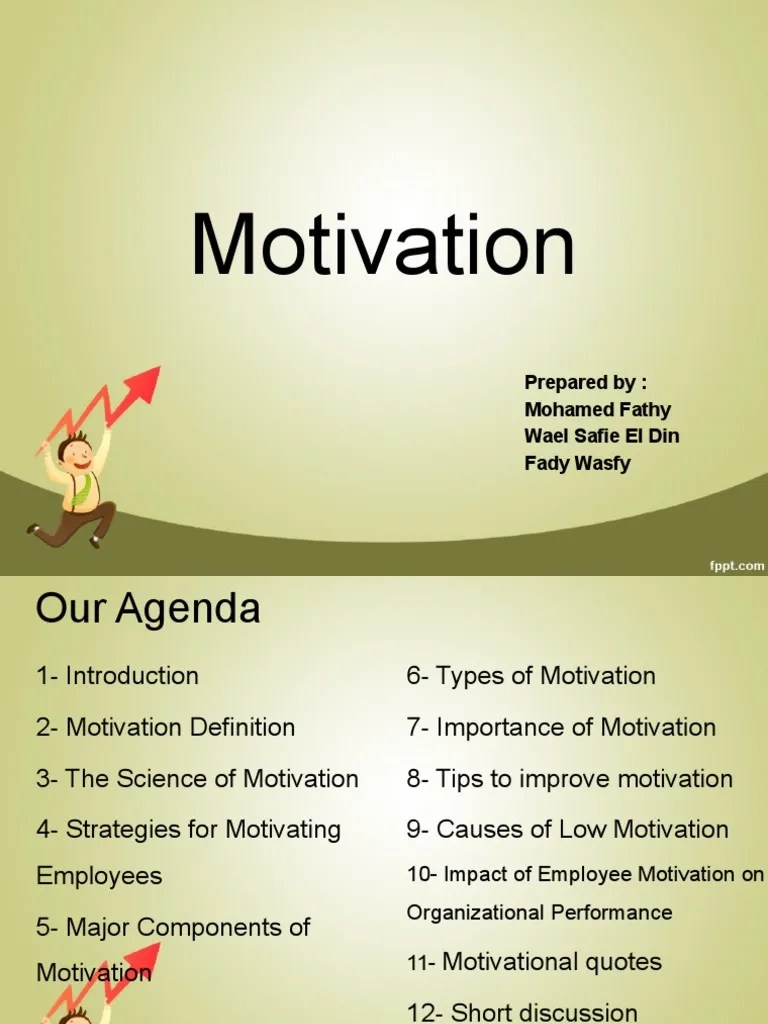 Motivation

Prepared by :
Mohamed Fathy
Wael Safie El Din
Fady Wasfy

fppt.com

Our Agenda

1- Introduction

2- Motivation Definition

3- The Science of Motivation

4- Strategies for Motivating Employees

5- Major Components of Motivation

6- Types of Motivation

7- Importance of Motivation

8- Tips to improve motivation

9- Causes of Low Motivation

10- Impact of Employee Motivation on Organizational Performance

11- Motivational quotes

12- Short discussion